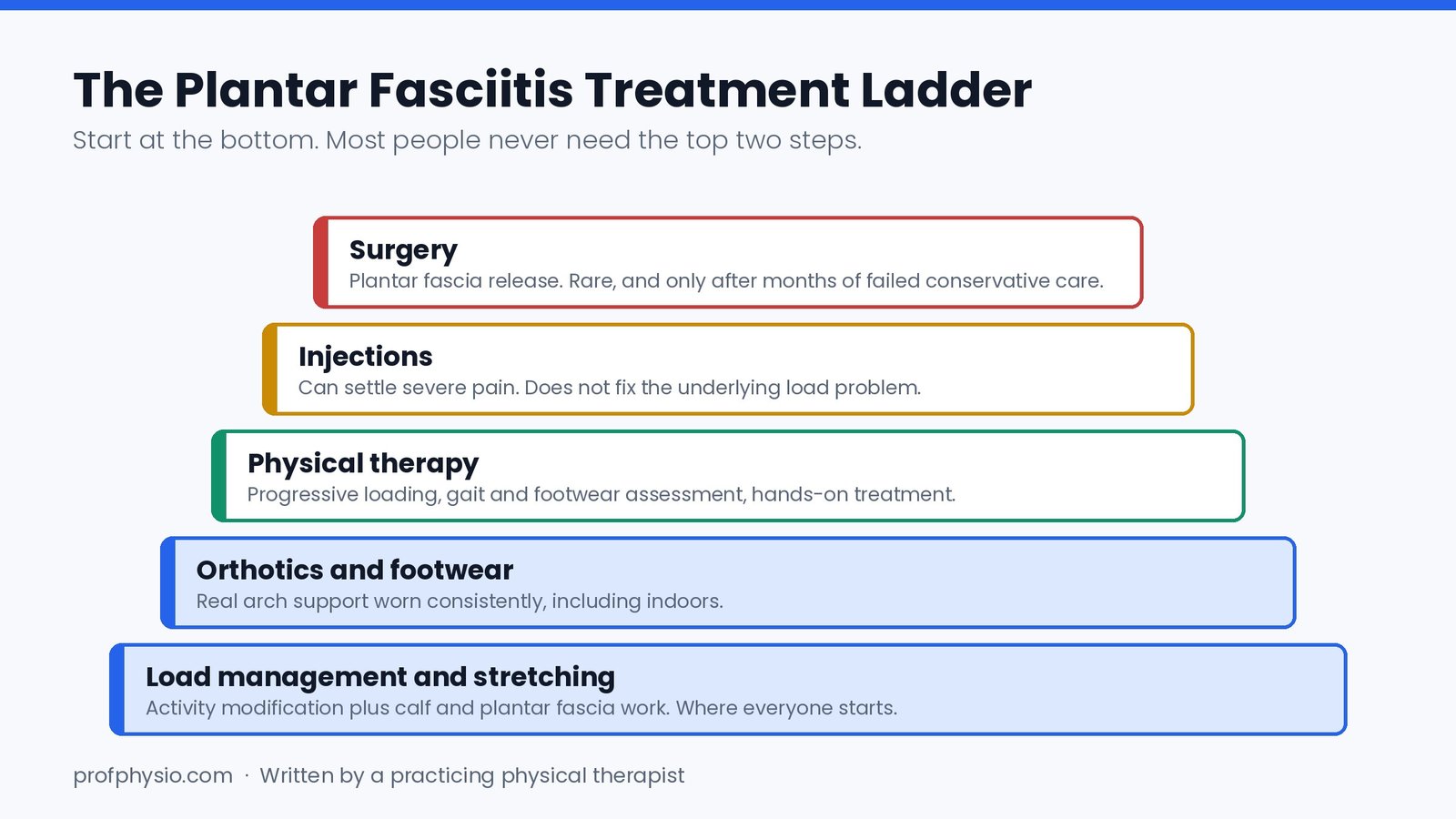 The Plantar Fasciitis Treatment Ladder

Start at the bottom. Most people never need the top two steps.

Surgery
Plantar fascia release. Rare, and only after months of failed conservative care.

Injections
Can settle severe pain. Does not fix the underlying load problem.

Physical therapy
Progressive loading, gait and footwear assessment, hands-on treatment.

Orthotics and footwear
Real arch support worn consistently, including indoors.

Load management and stretching
Activity modification plus calf and plantar fascia work. Where everyone starts.

profphysio.com · Written by a practicing physical therapist